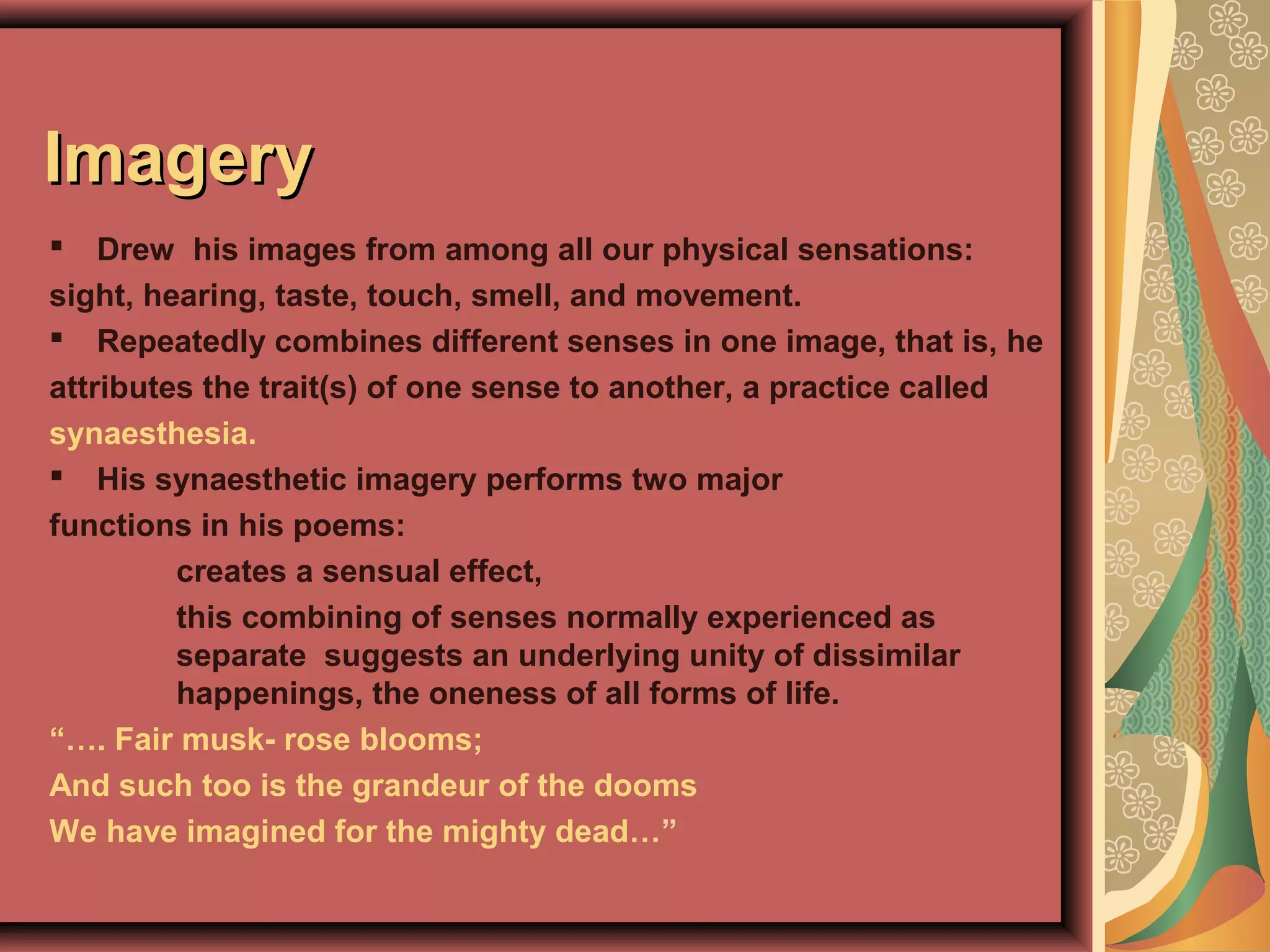 Imagery

▪ Drew his images from among all our physical sensations: sight, hearing, taste, touch, smell, and movement.

▪ Repeatedly combines different senses in one image, that is, he attributes the trait(s) of one sense to another, a practice called synaesthesia.

▪ His synaesthetic imagery performs two major functions in his poems:

creates a sensual effect,

this combining of senses normally experienced as separate suggests an underlying unity of dissimilar happenings, the oneness of all forms of life.

“…. Fair musk- rose blooms;
And such too is the grandeur of the dooms
We have imagined for the mighty dead…”